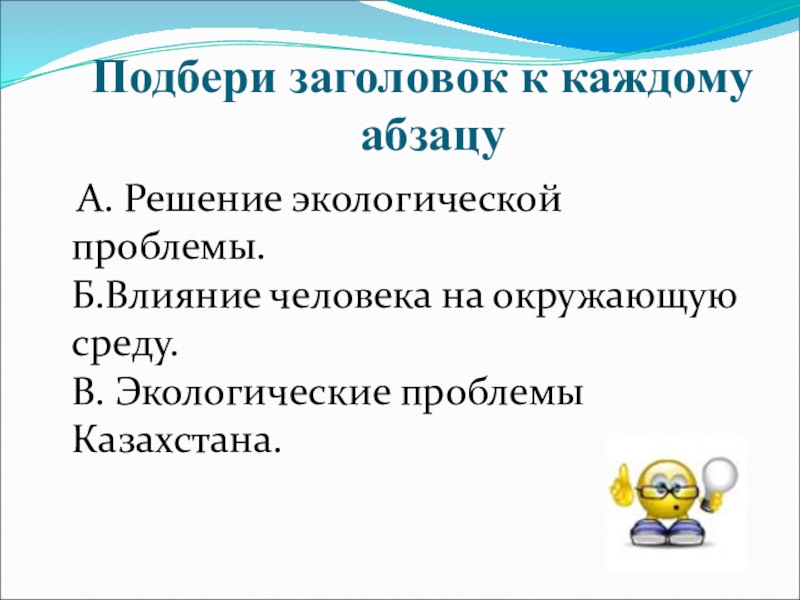 Подбери заголовок к каждому абзацу

А. Решение экологической проблемы.
Б.Влияние человека на окружающую среду.
В. Экологические проблемы Казахстана.